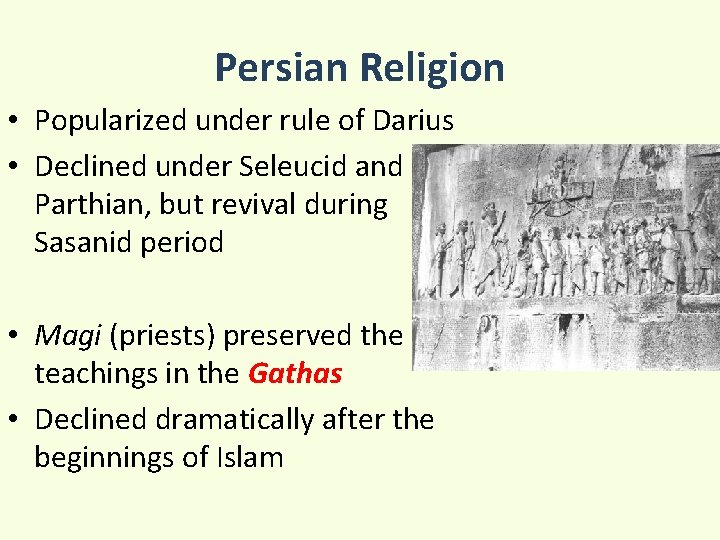 Persian Religion

• Popularized under rule of Darius
• Declined under Seleucid and Parthian, but revival during Sasanid period

• Magi (priests) preserved the teachings in the Gathas
• Declined dramatically after the beginnings of Islam